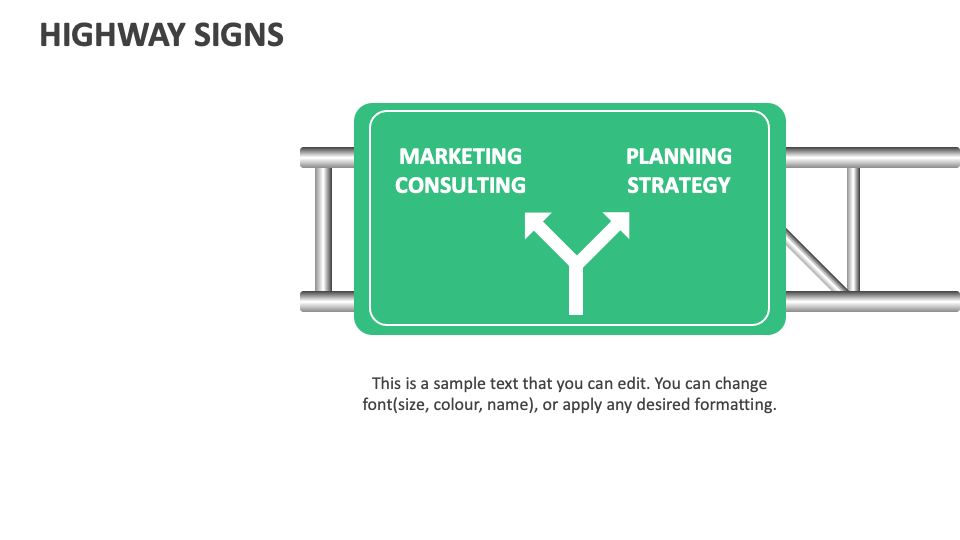 HIGHWAY SIGNS

MARKETING
CONSULTING

PLANNING
STRATEGY

This is a sample text that you can edit. You can change font(size, colour, name), or apply any desired formatting.